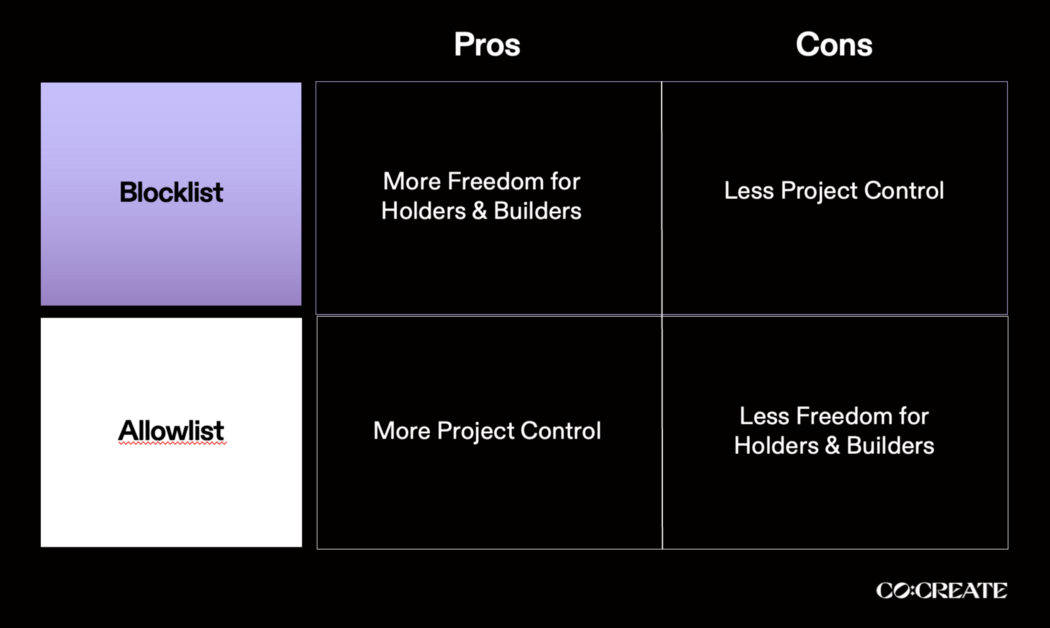 | | Pros | Cons |
|---|---|---|
| Blocklist | More Freedom for Holders & Builders | Less Project Control |
| Allowlist | More Project Control | Less Freedom for Holders & Builders |

CO:CREATE